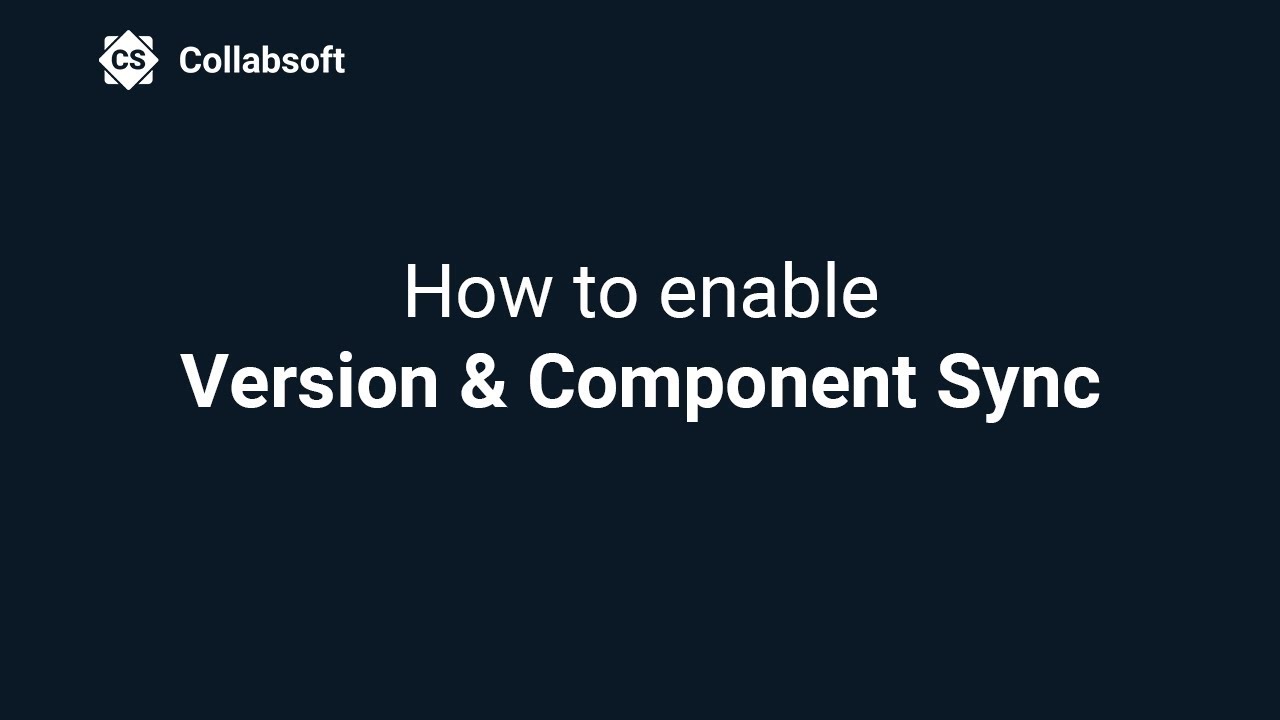 CS Collabsoft

How to enable
Version & Component Sync